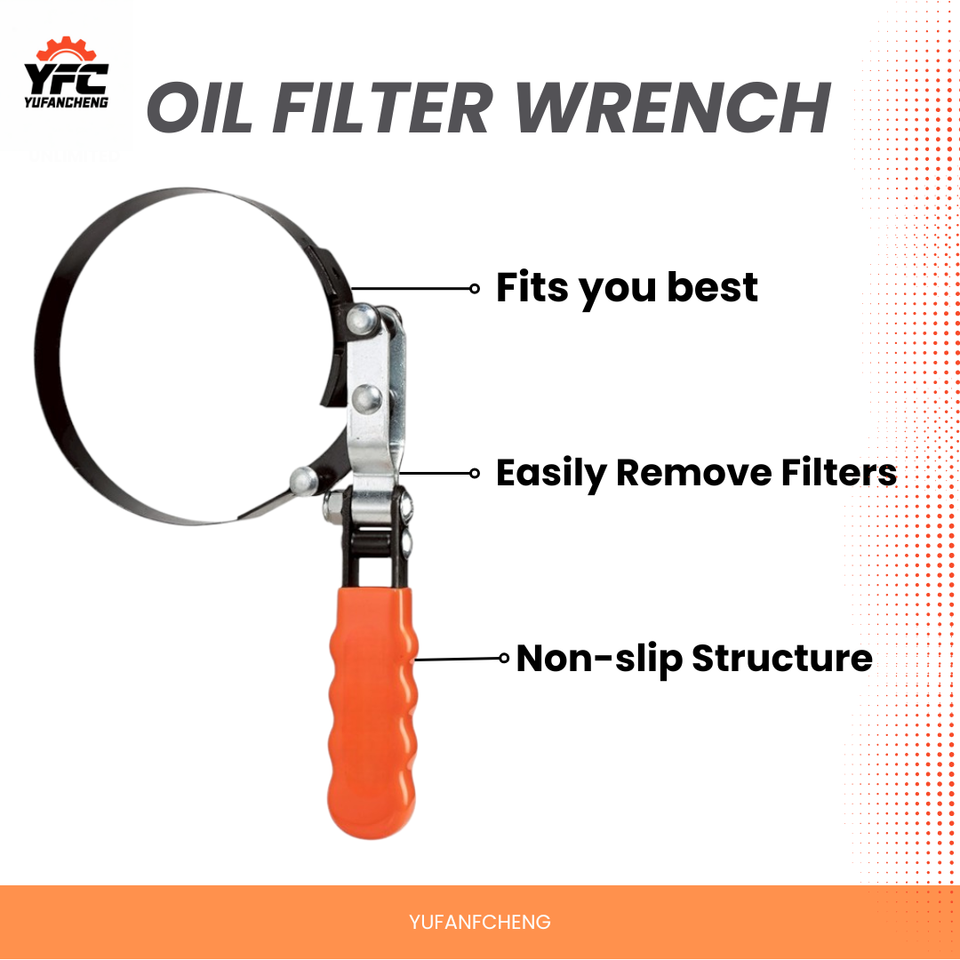 YFC
YUFANCHENG

OIL FILTER WRENCH

Fits you best

Easily Remove Filters

Non-slip Structure

YUFANFCHENG